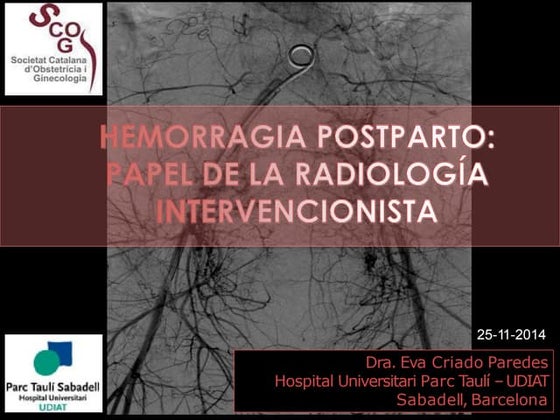 SCOG
Societat Catalana d'Obstetrícia i Ginecologia

HEMORRAGIA POSTPARTO: PAPEL DE LA RADIOLOGÍA INTERVENCIONISTA

25-11-2014

Parc Taulí Sabadell
Hospital Universitari
UDIAT

Dra. Eva Criado Paredes
Hospital Universitari Parc Taulí – UDIAT
Sabadell, Barcelona